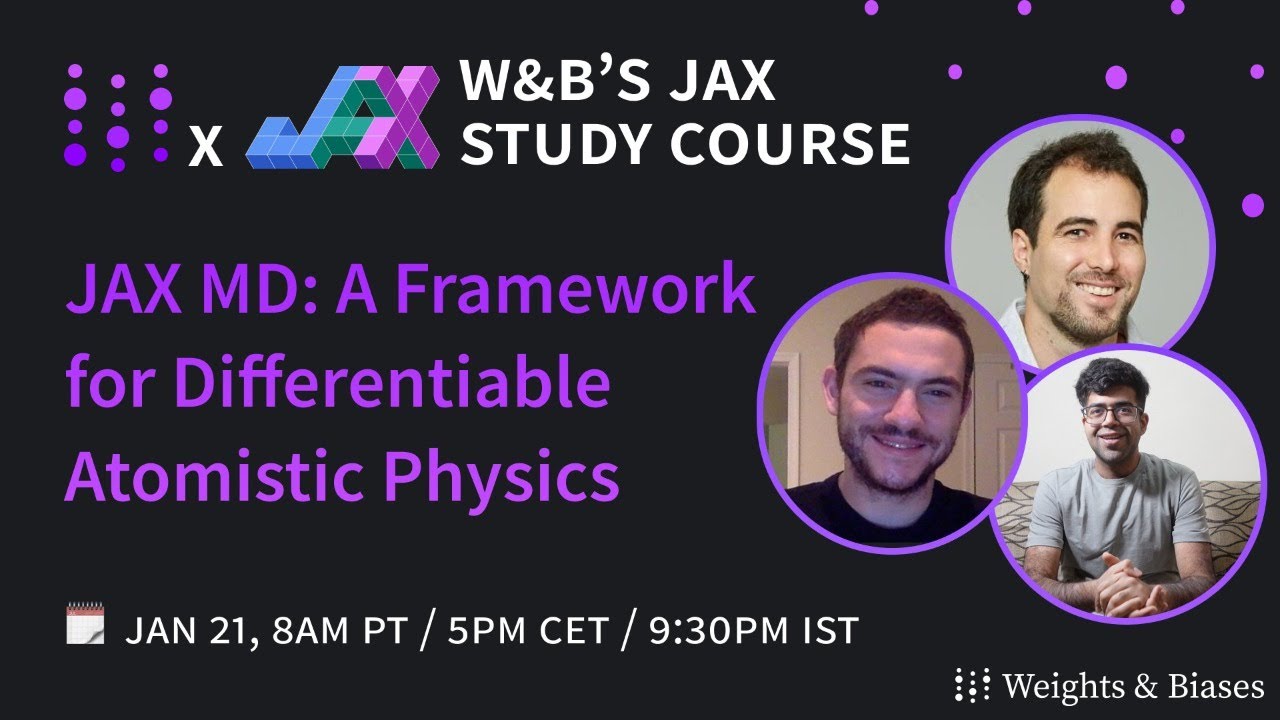 X JAX W&B'S JAX STUDY COURSE

JAX MD: A Framework for Differentiable Atomistic Physics

JAN 21, 8AM PT / 5PM CET / 9:30PM IST

Weights & Biases